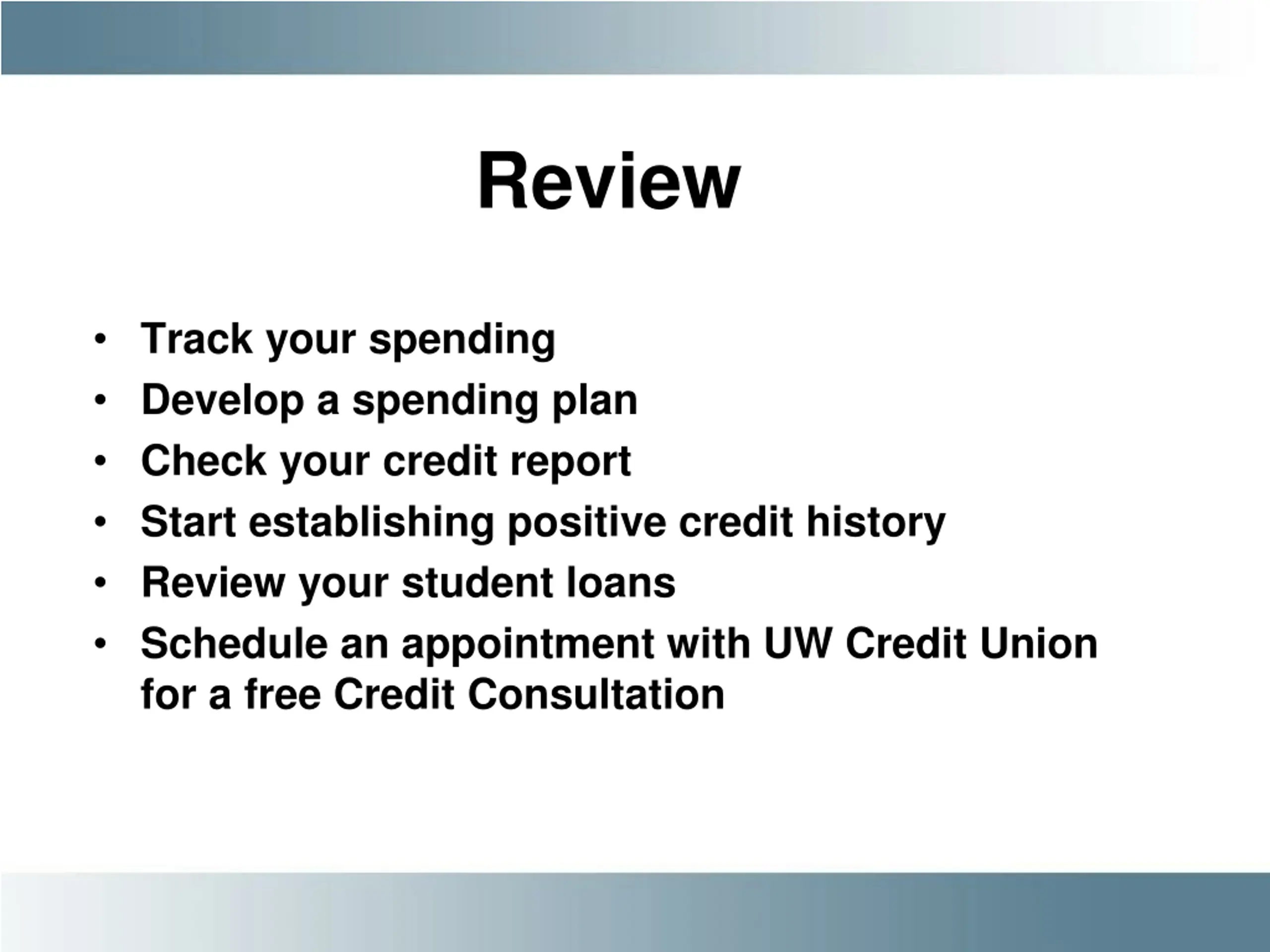 Review

• Track your spending
• Develop a spending plan
• Check your credit report
• Start establishing positive credit history
• Review your student loans
• Schedule an appointment with UW Credit Union for a free Credit Consultation